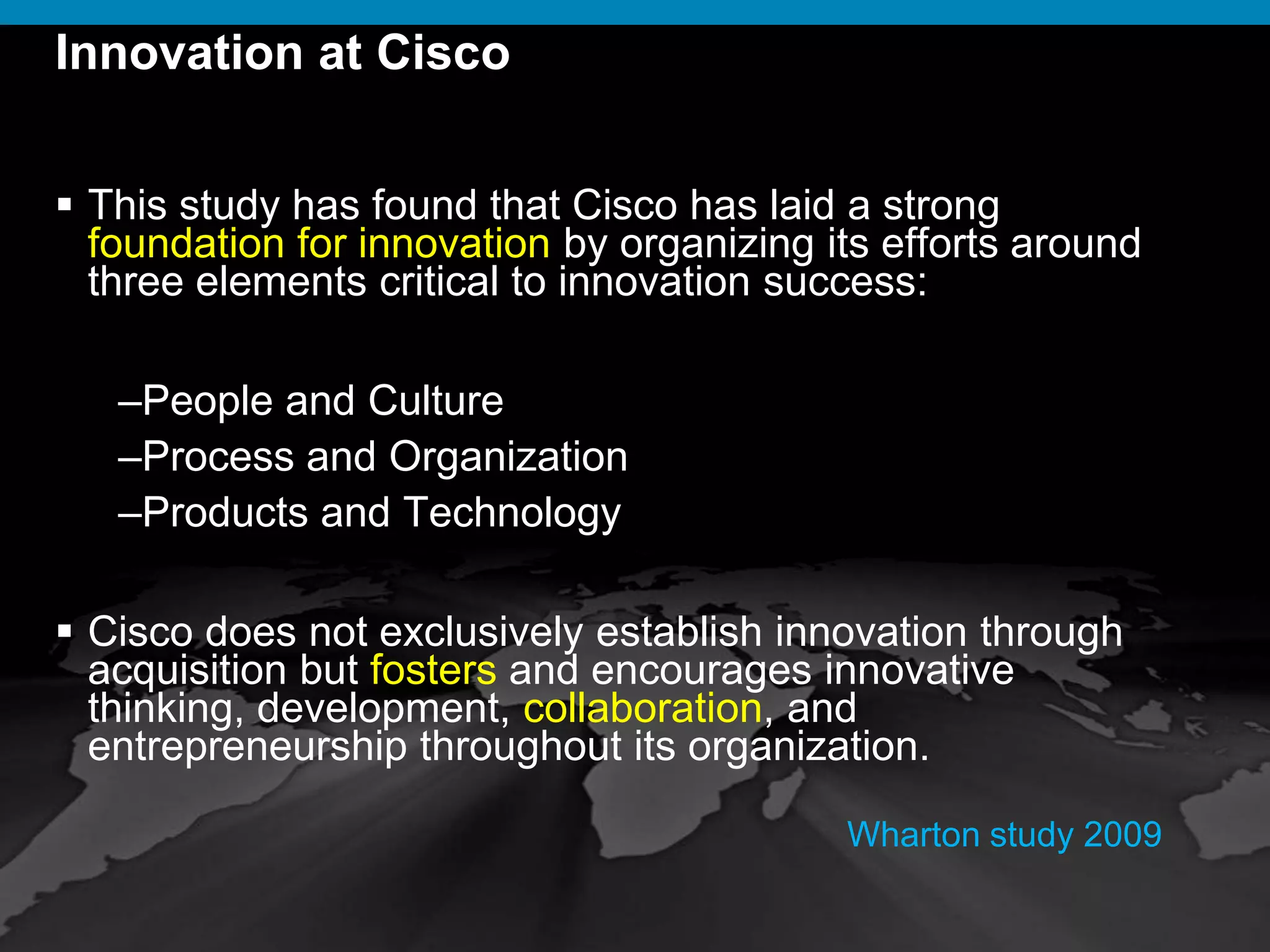 Innovation at Cisco

▪ This study has found that Cisco has laid a strong foundation for innovation by organizing its efforts around three elements critical to innovation success:

–People and Culture

–Process and Organization

–Products and Technology

▪ Cisco does not exclusively establish innovation through acquisition but fosters and encourages innovative thinking, development, collaboration, and entrepreneurship throughout its organization.

Wharton study 2009